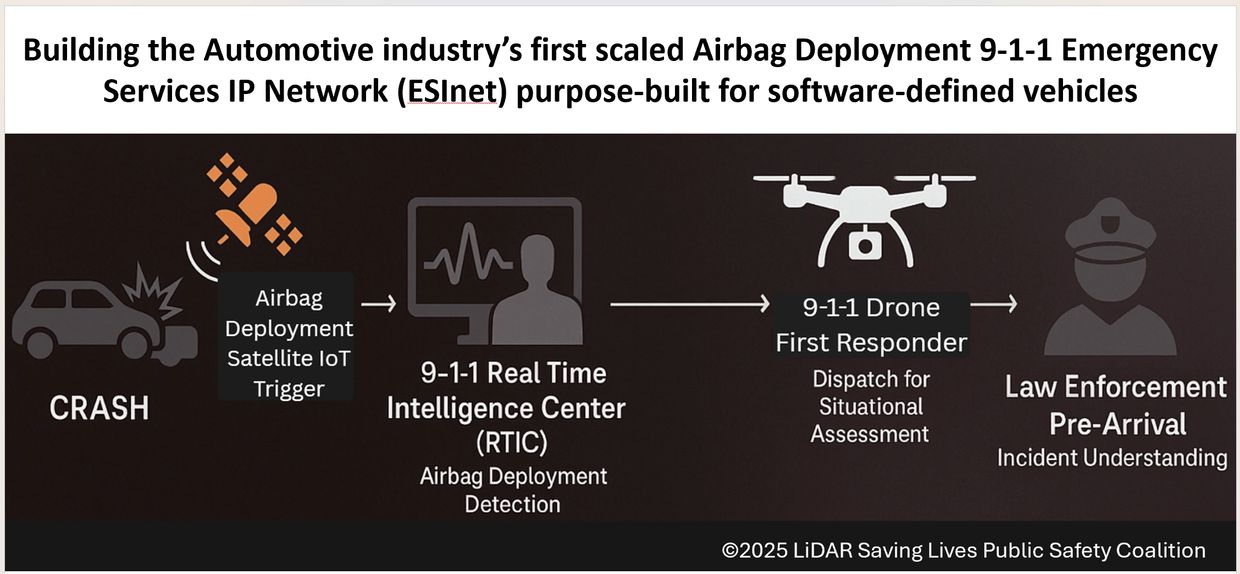 Building the Automotive industry's first scaled Airbag Deployment 9-1-1 Emergency Services IP Network (ESInet) purpose-built for software-defined vehicles

CRASH

Airbag Deployment Satellite IoT Trigger

9-1-1 Real Time Intelligence Center (RTIC)
Airbag Deployment Detection

9-1-1 Drone First Responder
Dispatch for Situational Assessment

Law Enforcement Pre-Arrival
Incident Understanding

©2025 LiDAR Saving Lives Public Safety Coalition